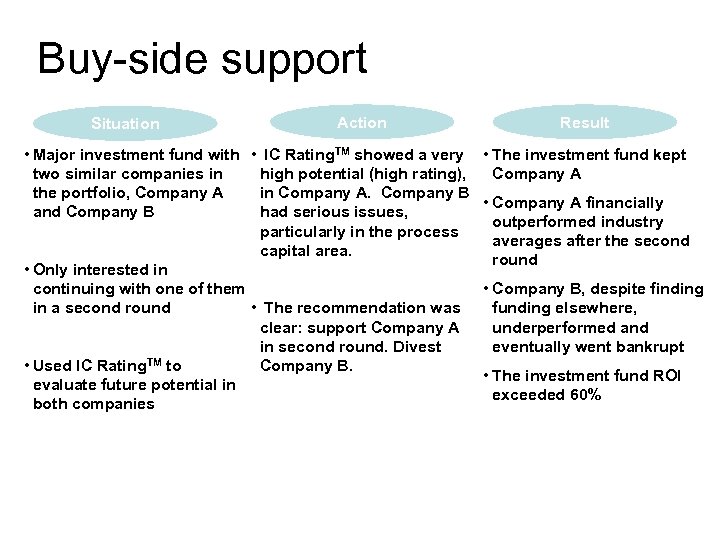 Buy-side support

Situation

• Major investment fund with two similar companies in the portfolio, Company A and Company B

• Only interested in continuing with one of them in a second round

• Used IC Rating$^{TM}$ to evaluate future potential in both companies

Action

• IC Rating$^{TM}$ showed a very high potential (high rating), in Company A. Company B had serious issues, particularly in the process capital area.

• The recommendation was clear: support Company A in second round. Divest Company B.

Result

• The investment fund kept Company A

• Company A financially outperformed industry averages after the second round

• Company B, despite finding funding elsewhere, underperformed and eventually went bankrupt

• The investment fund ROI exceeded 60%